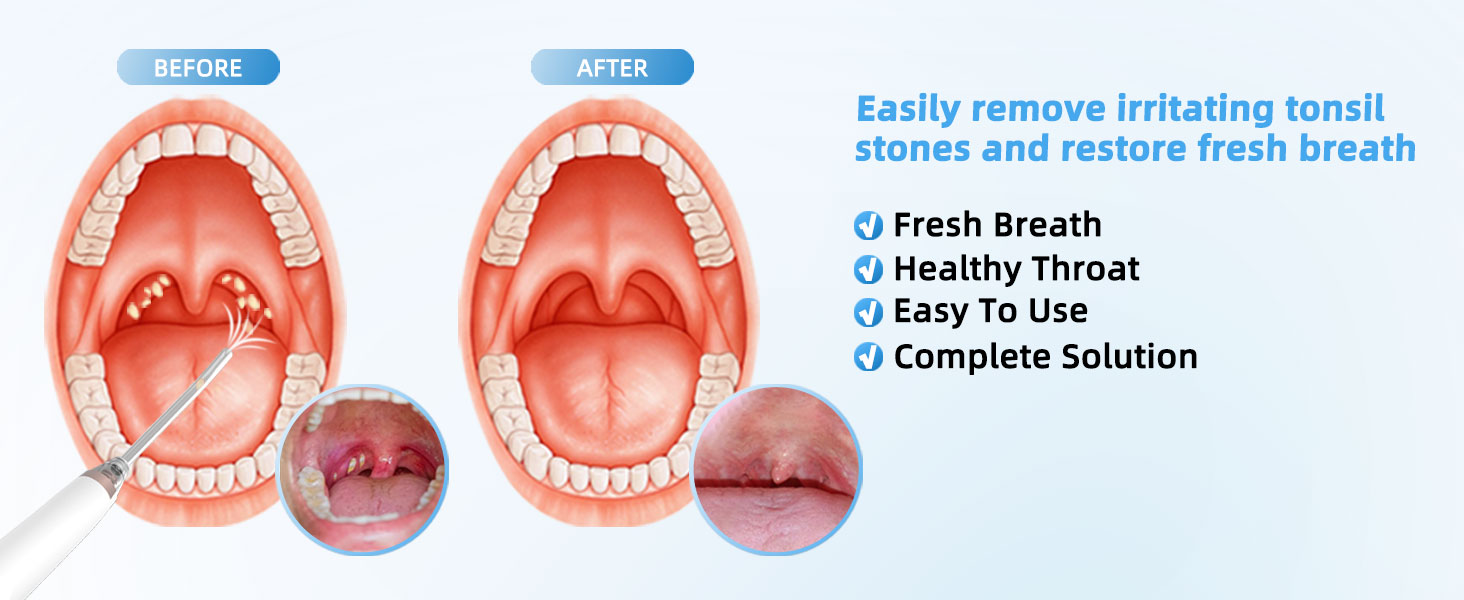 BEFORE

AFTER

Easily remove irritating tonsil stones and restore fresh breath

Fresh Breath
Healthy Throat
Easy To Use
Complete Solution